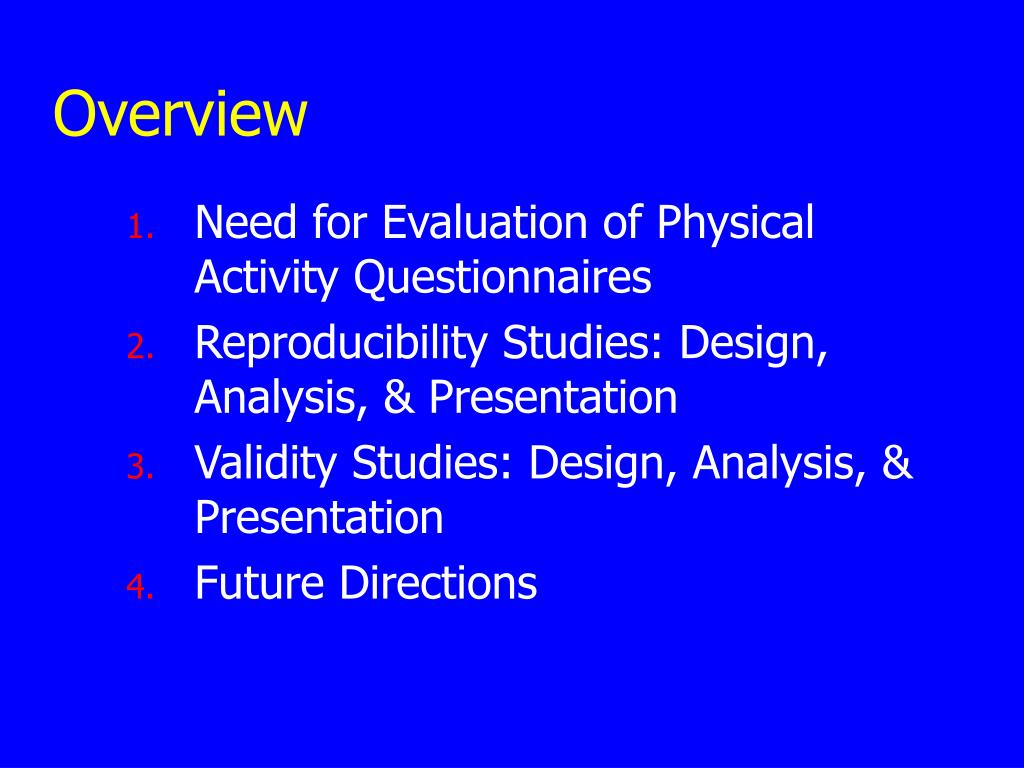 Overview

1. Need for Evaluation of Physical Activity Questionnaires
2. Reproducibility Studies: Design, Analysis, & Presentation
3. Validity Studies: Design, Analysis, & Presentation
4. Future Directions